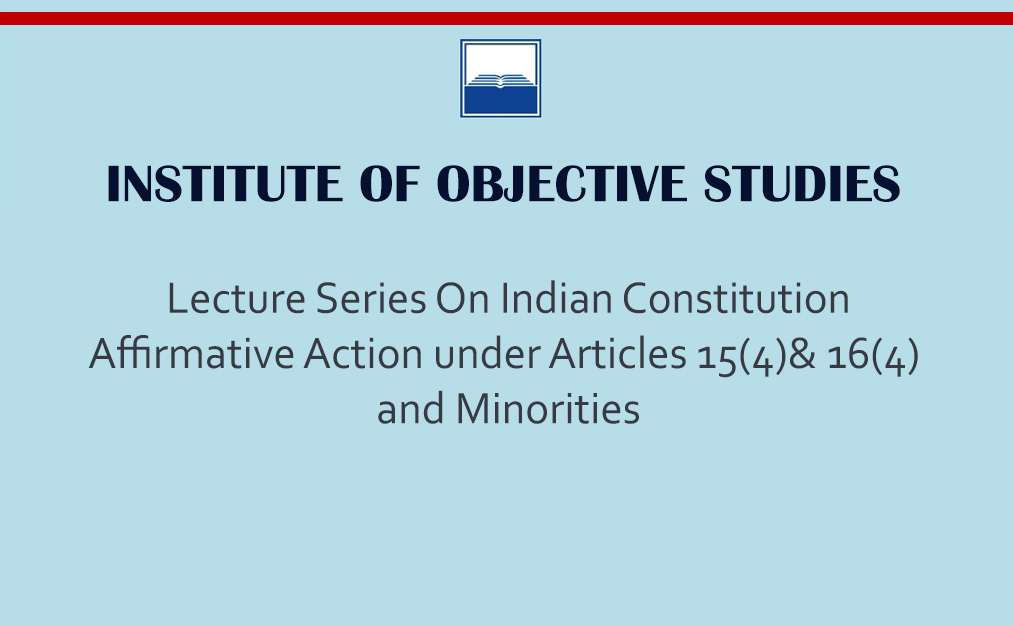 INSTITUTE OF OBJECTIVE STUDIES

Lecture Series On Indian Constitution
Affirmative Action under Articles 15(4)& 16(4) and Minorities